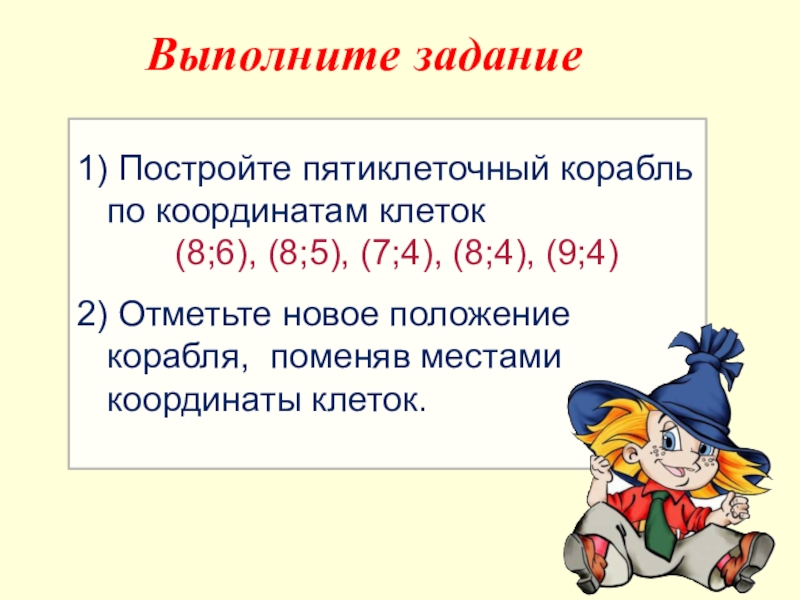 Выполните задание

1) Постройте пятиклеточный корабль по координатам клеток
(8;6), (8;5), (7;4), (8;4), (9;4)

2) Отметьте новое положение корабля, поменяв местами координаты клеток.